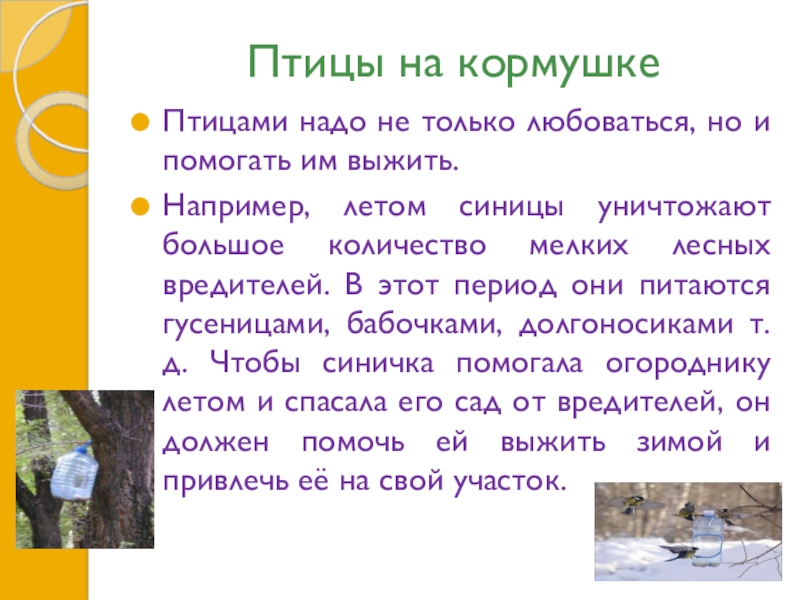 Птицы на кормушке

Птицами надо не только любоваться, но и помогать им выжить.

Например, летом синицы уничтожают большое количество мелких лесных вредителей. В этот период они питаются гусеницами, бабочками, долгоносиками т. д. Чтобы синичка помогала огороднику летом и спасала его сад от вредителей, он должен помочь ей выжить зимой и привлечь её на свой участок.